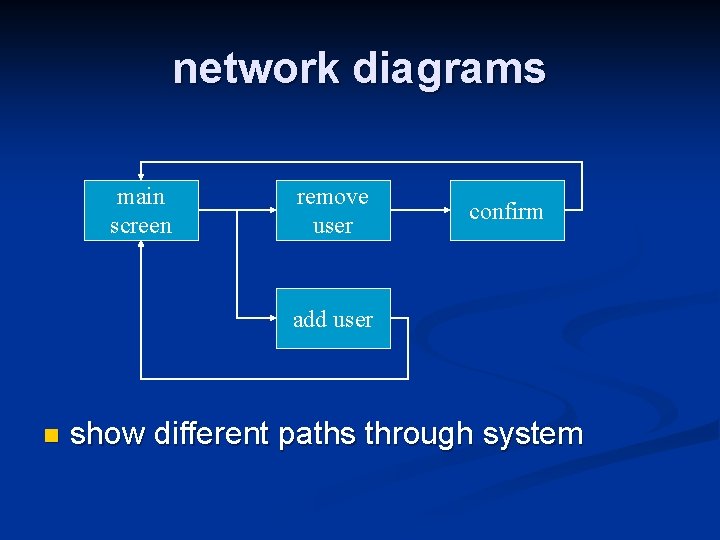 network diagrams

main screen

remove user

confirm

add user

show different paths through system